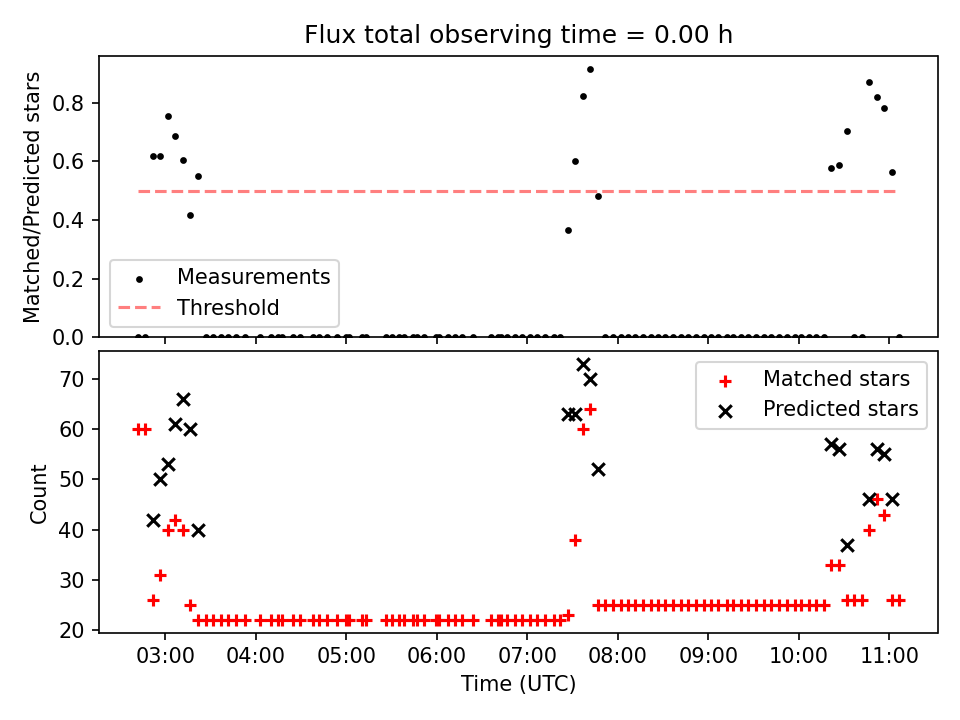 Flux total observing time = 0.00 h

Matched/Predicted stars
0.8
0.6
0.4
0.2
0.0

Measurements
Threshold

Count
70
60
50
40
30
20

Matched stars
Predicted stars

03:00
04:00
05:00
06:00
07:00
08:00
09:00
10:00
11:00
Time (UTC)